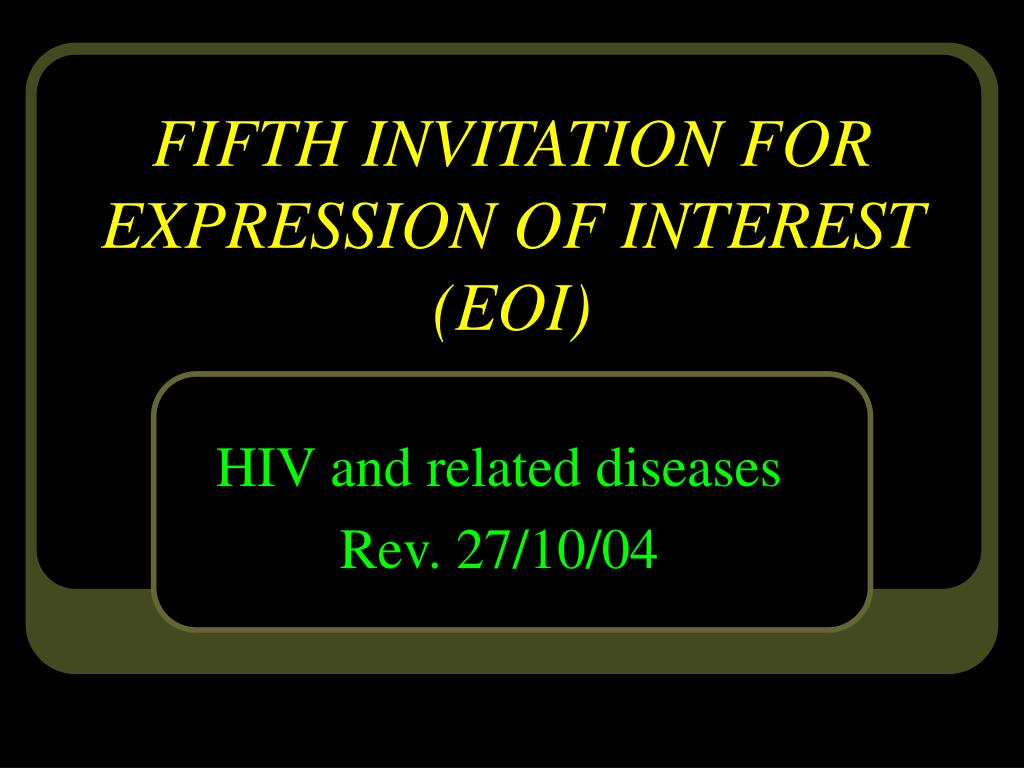 FIFTH INVITATION FOR EXPRESSION OF INTEREST (EOI)

HIV and related diseases

Rev. 27/10/04